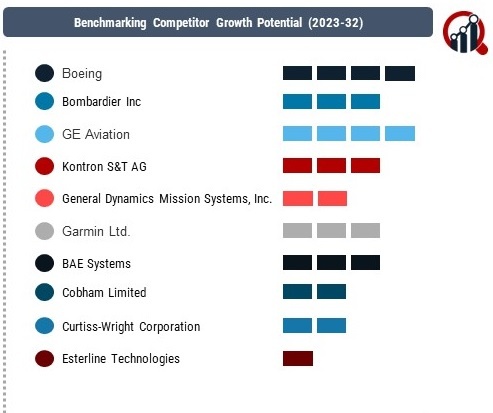 Benchmarking Competitor Growth Potential (2023-32)

Boeing

Bombardier Inc

GE Aviation

Kontron S&T AG

General Dynamics Mission Systems, Inc.

Garmin Ltd.

BAE Systems

Cobham Limited

Curtiss-Wright Corporation

Esterline Technologies